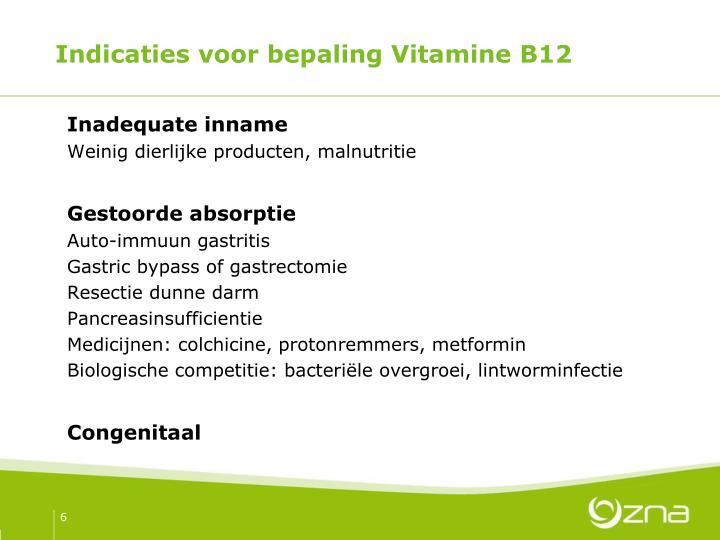 Indicaties voor bepaling Vitamine B12

Inadequate inname
Weinig dierlijke producten, malnutritie

Gestoorde absorptie
Auto-immuun gastritis
Gastric bypass of gastrectomie
Resectie dunne darm
Pancreasinsufficientie
Medicijnen: colchicine, protonremmers, metformin
Biologische competitie: bacteriële overgroei, lintworminfectie

Congenitaal

6

zna